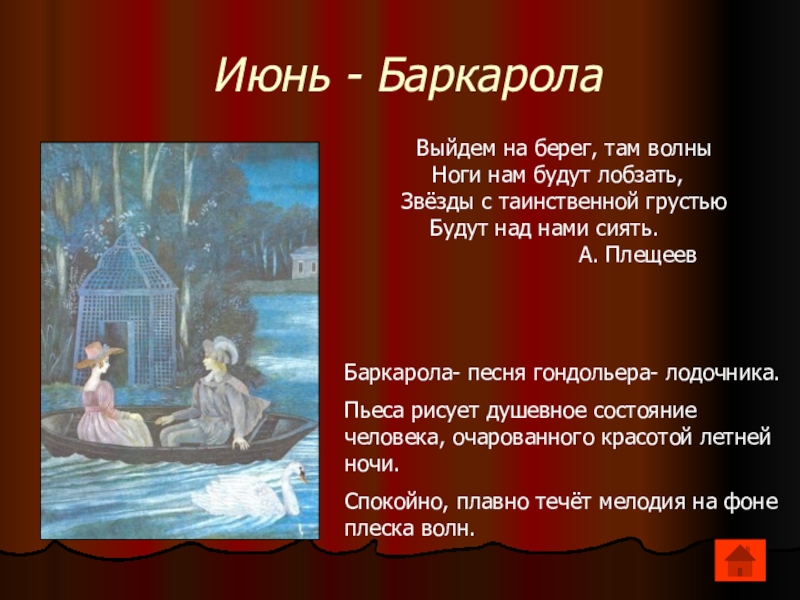 Июнь - Баркарола

Выйдем на берег, там волны
Ноги нам будут лобзать,
Звёзды с таинственной грустью
Будут над нами сиять.
А. Плещеев

Баркарола- песня гондольера- лодочника.

Пьеса рисует душевное состояние человека, очарованного красотой летней ночи.

Спокойно, плавно течёт мелодия на фоне плеска волн.